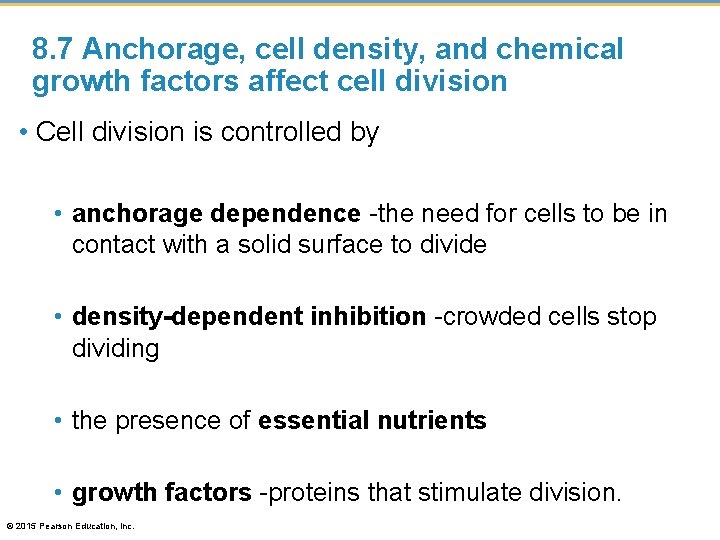 8.7 Anchorage, cell density, and chemical growth factors affect cell division

• Cell division is controlled by

• anchorage dependence -the need for cells to be in contact with a solid surface to divide

• density-dependent inhibition -crowded cells stop dividing

• the presence of essential nutrients

• growth factors -proteins that stimulate division.

© 2015 Pearson Education, Inc.